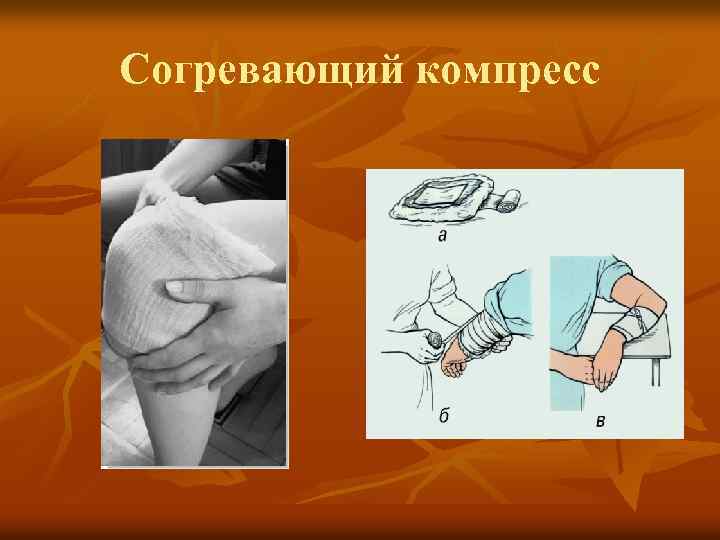 Согревающий компресс

а

б

в